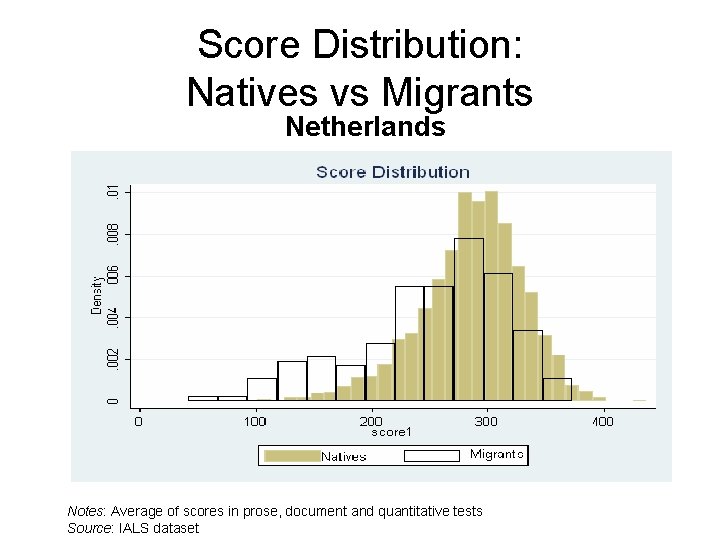 Score Distribution:
Natives vs Migrants
Netherlands

Score Distribution

Density

.01
.008
.006
.004
.002
0

0
100
200
300
400
score1

Natives
Migrants

Notes: Average of scores in prose, document and quantitative tests
Source: IALS dataset